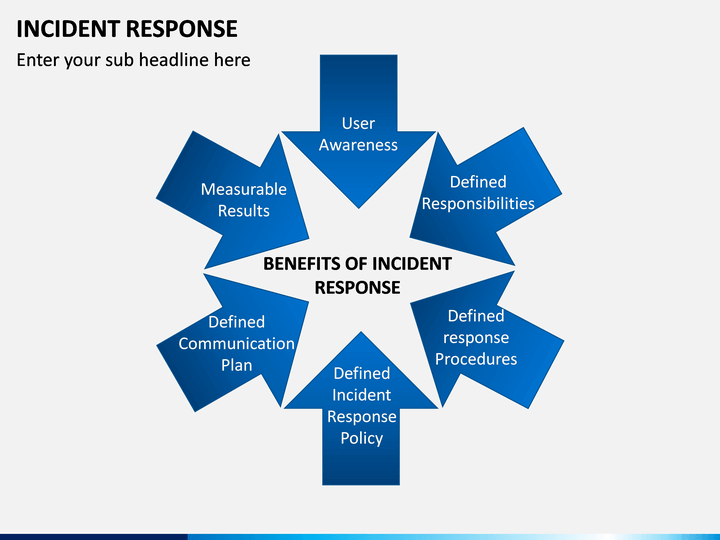 INCIDENT RESPONSE

Enter your sub headline here

User Awareness

Defined Responsibilities

Defined response Procedures

Defined Incident Response Policy

Defined Communication Plan

Measurable Results

BENEFITS OF INCIDENT RESPONSE